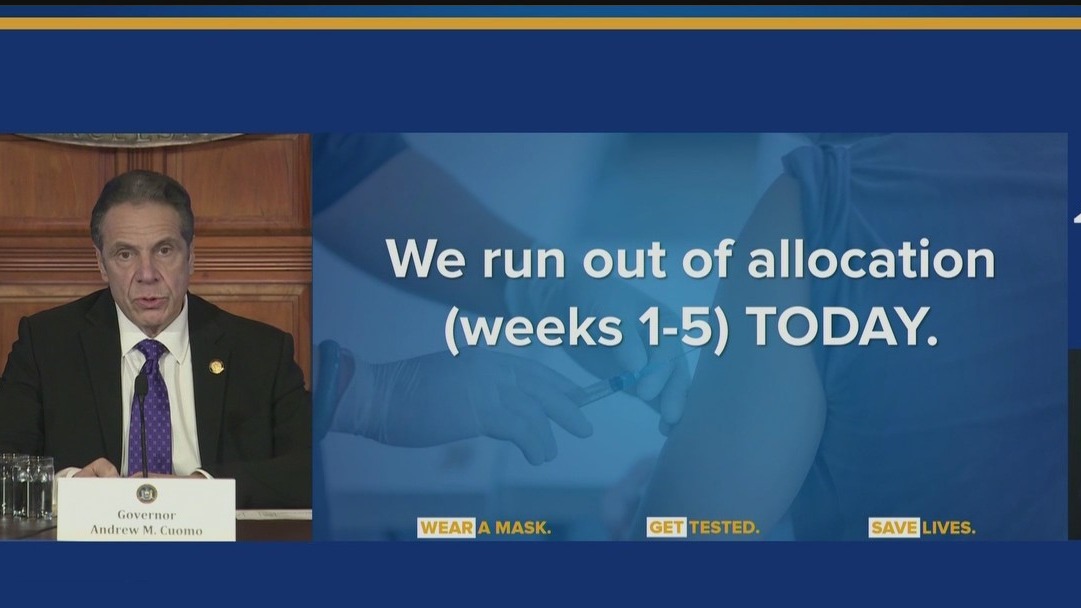 Governor
Andrew M. Cuomo

We run out of allocation (weeks 1-5) TODAY.

WEAR A MASK. GET TESTED. SAVE LIVES.